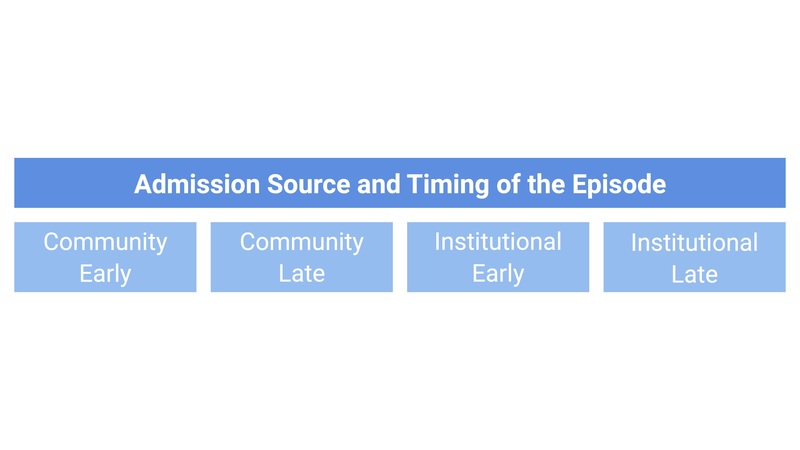 Admission Source and Timing of the Episode

Community Early

Community Late

Institutional Early

Institutional Late